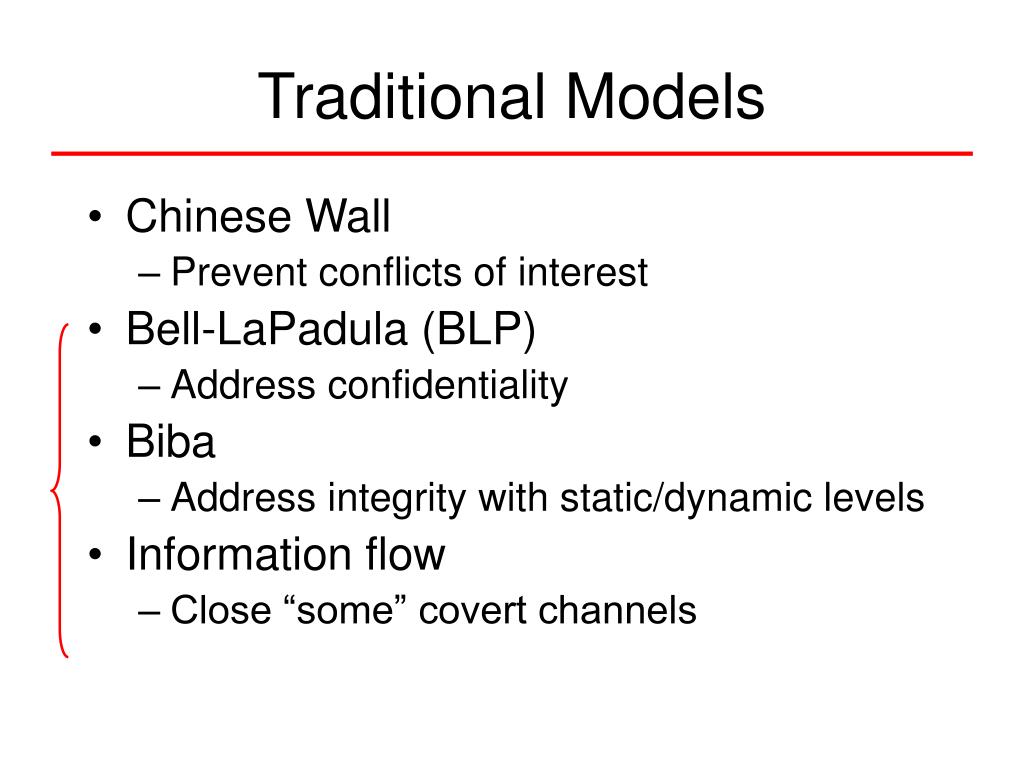 Traditional Models

• Chinese Wall
– Prevent conflicts of interest
• Bell-LaPadula (BLP)
– Address confidentiality
• Biba
– Address integrity with static/dynamic levels
• Information flow
– Close “some” covert channels